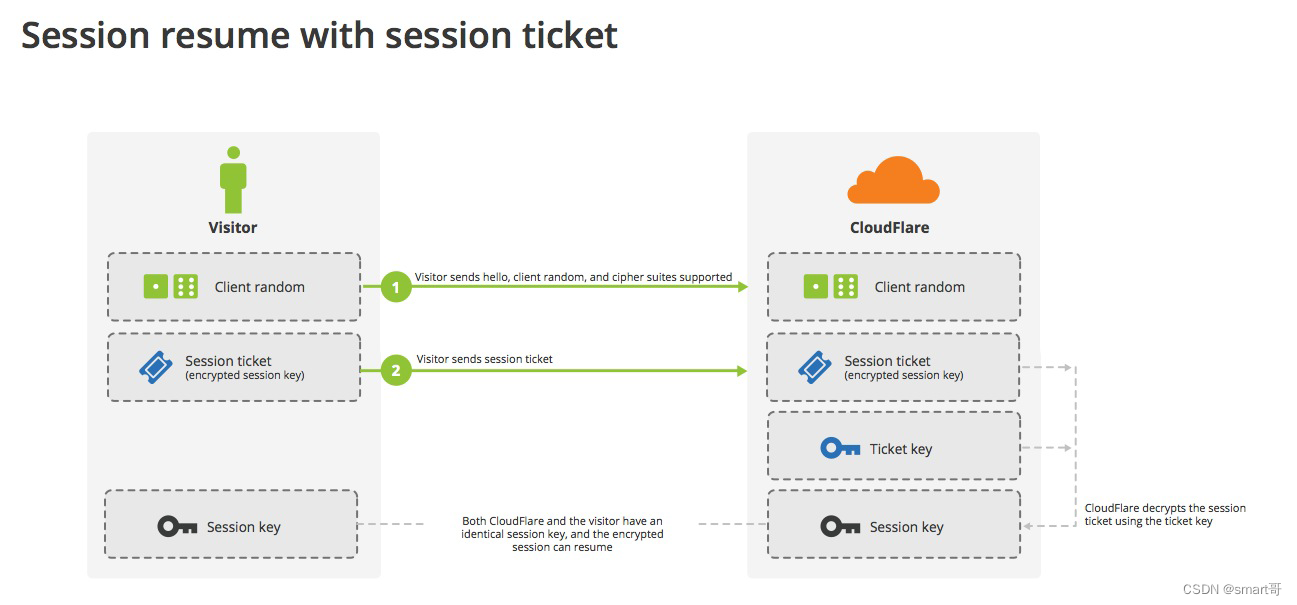 Session resume with session ticket

Visitor

Client random

Session ticket
(encrypted session key)

Session key

1 Visitor sends hello, client random, and cipher suites supported

2 Visitor sends session ticket

Both CloudFlare and the visitor have an identical session key, and the encrypted session can resume

CloudFlare

Client random

Session ticket
(encrypted session key)

Ticket key

Session key

CloudFlare decrypts the session ticket using the ticket key

CSDN @smart哥